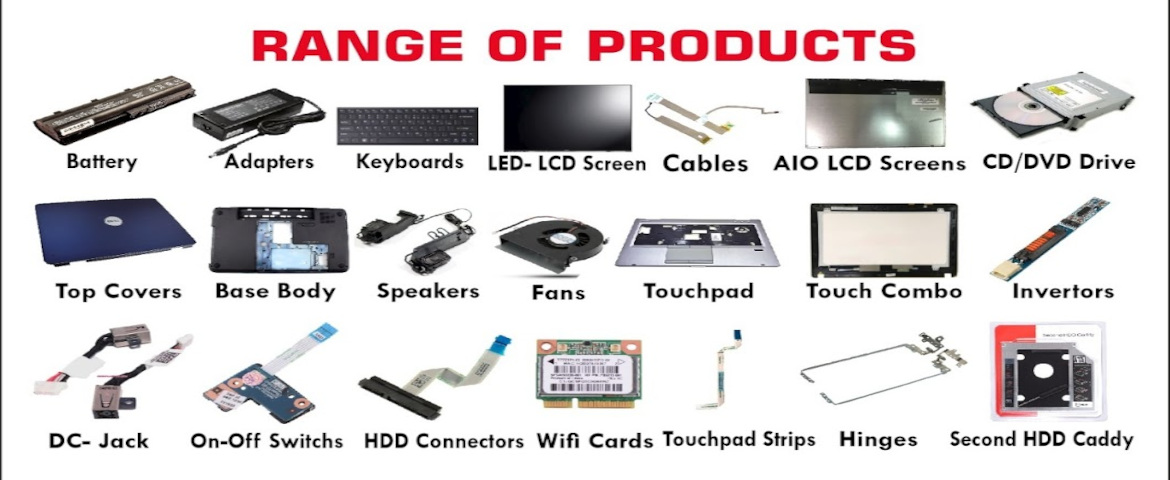 RANGE OF PRODUCTS

Battery
Adapters
Keyboards
LED- LCD Screen
Cables
AIO LCD Screens
CD/DVD Drive

Top Covers
Base Body
Speakers
Fans
Touchpad
Touch Combo
Invertors

DC- Jack
On-Off Switchs
HDD Connectors
Wifi Cards
Touchpad Strips
Hinges
Second HDD Caddy